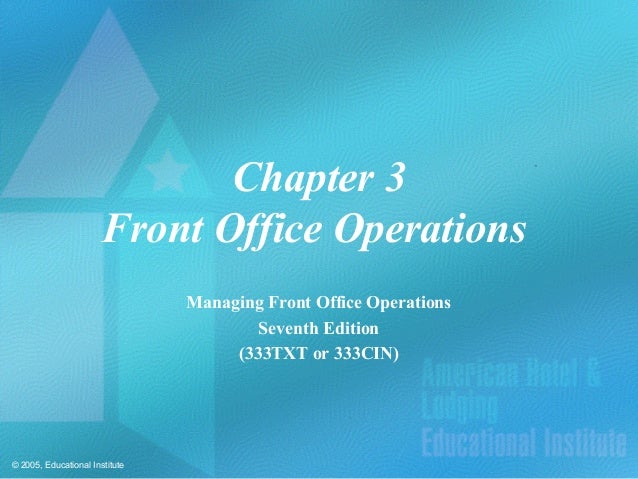 Chapter 3
Front Office Operations

Managing Front Office Operations
Seventh Edition
(333TXT or 333CIN)

American Hotel & Lodging Educational Institute

© 2005, Educational Institute